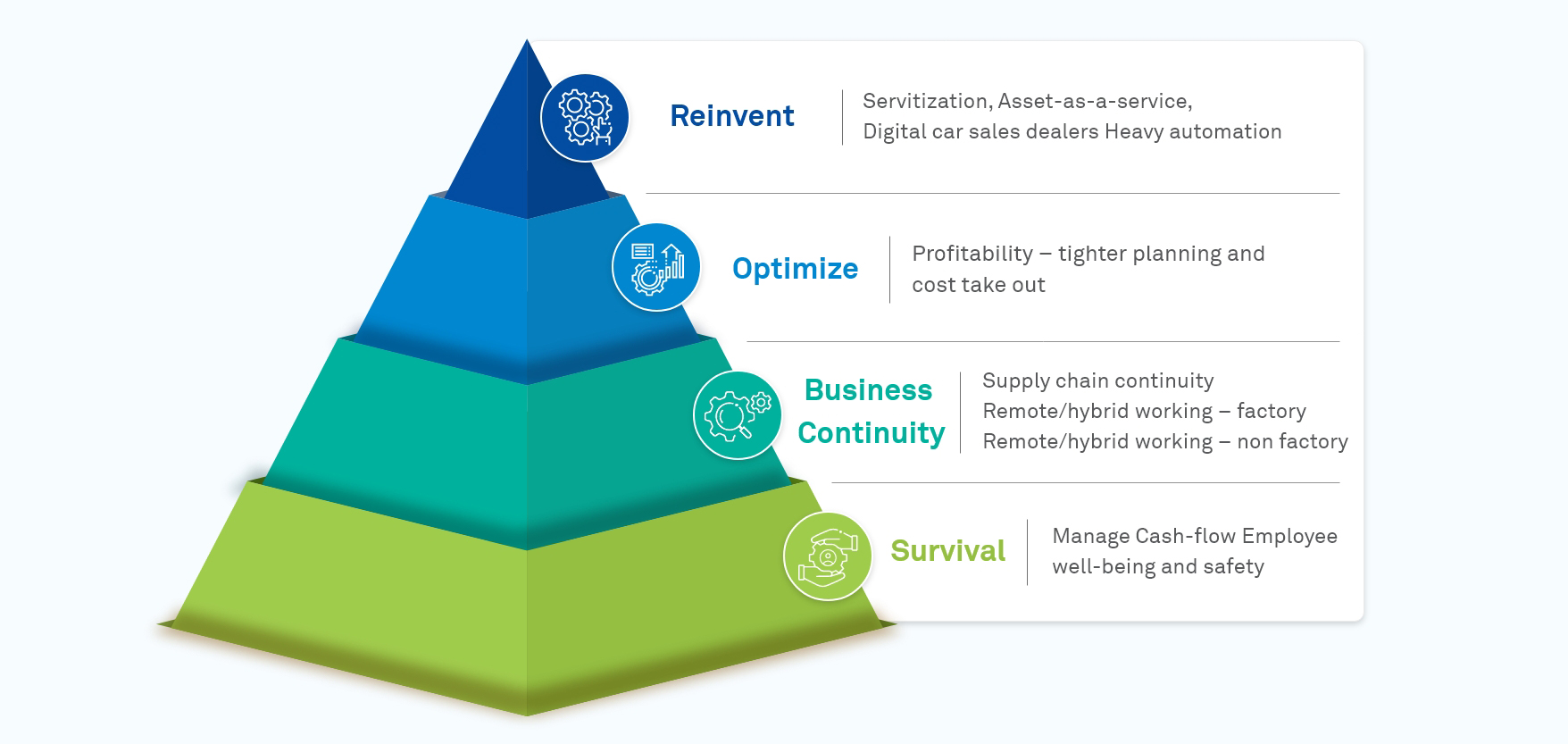 Reinvent

Servitization, Asset-as-a-service, Digital car sales dealers Heavy automation

Optimize

Profitability – tighter planning and cost take out

Business Continuity

Supply chain continuity
Remote/hybrid working – factory
Remote/hybrid working – non factory

Survival

Manage Cash-flow Employee well-being and safety